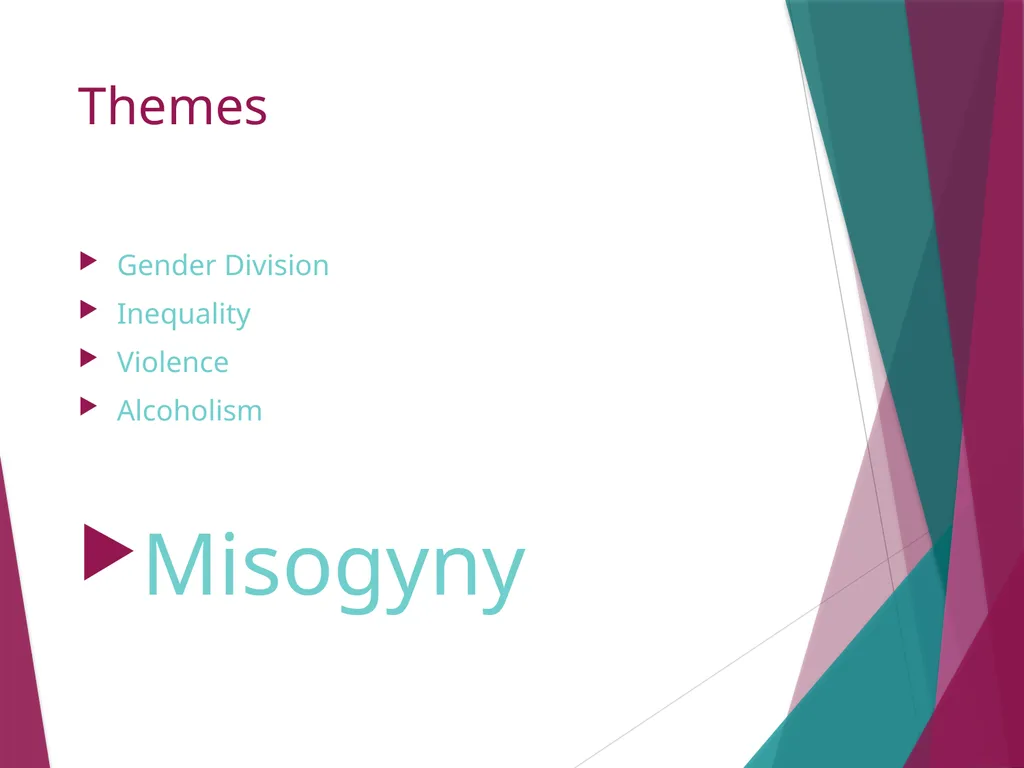 Themes

Gender Division
Inequality
Violence
Alcoholism

Misogyny